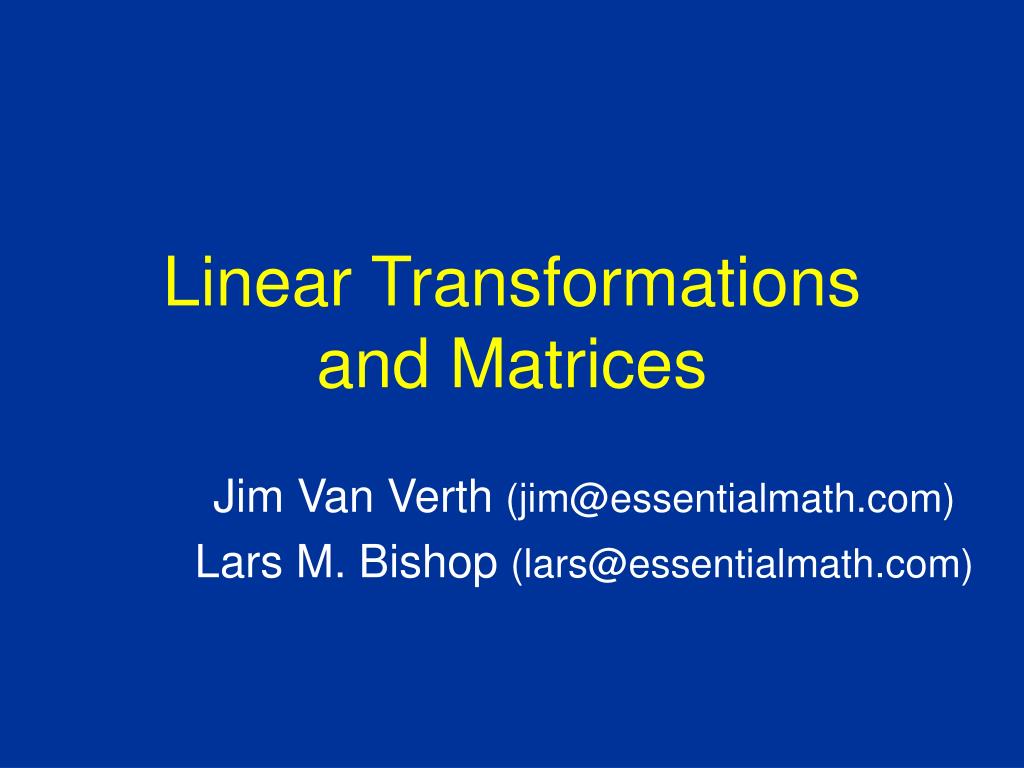 Linear Transformations and Matrices

Jim Van Verth (jim@essentialmath.com)
Lars M. Bishop (lars@essentialmath.com)